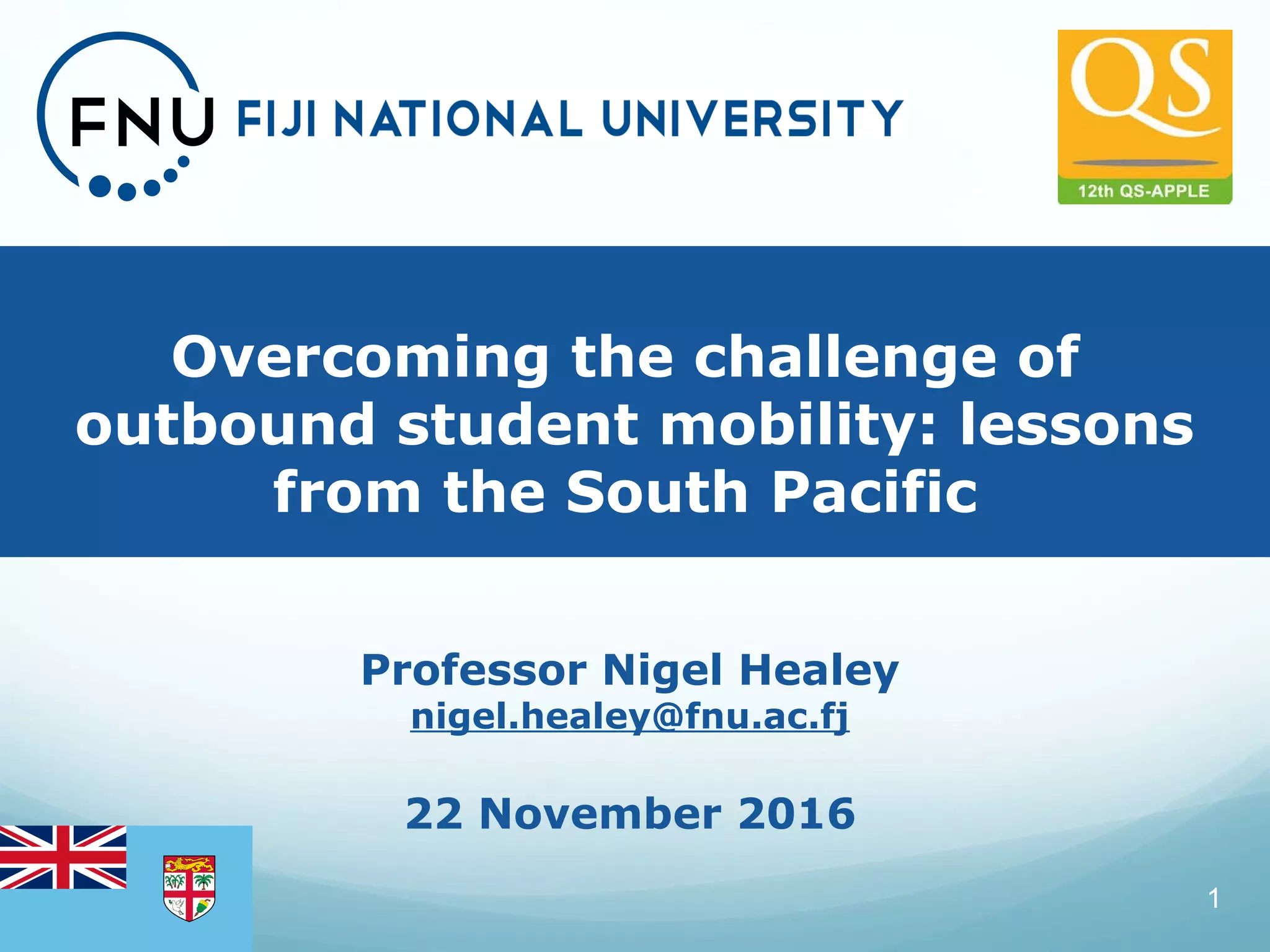 FNU FIJI NATIONAL UNIVERSITY

QS
12th QS-APPLE

Overcoming the challenge of outbound student mobility: lessons from the South Pacific

Professor Nigel Healey
nigel.healey@fnu.ac.fj

22 November 2016

1